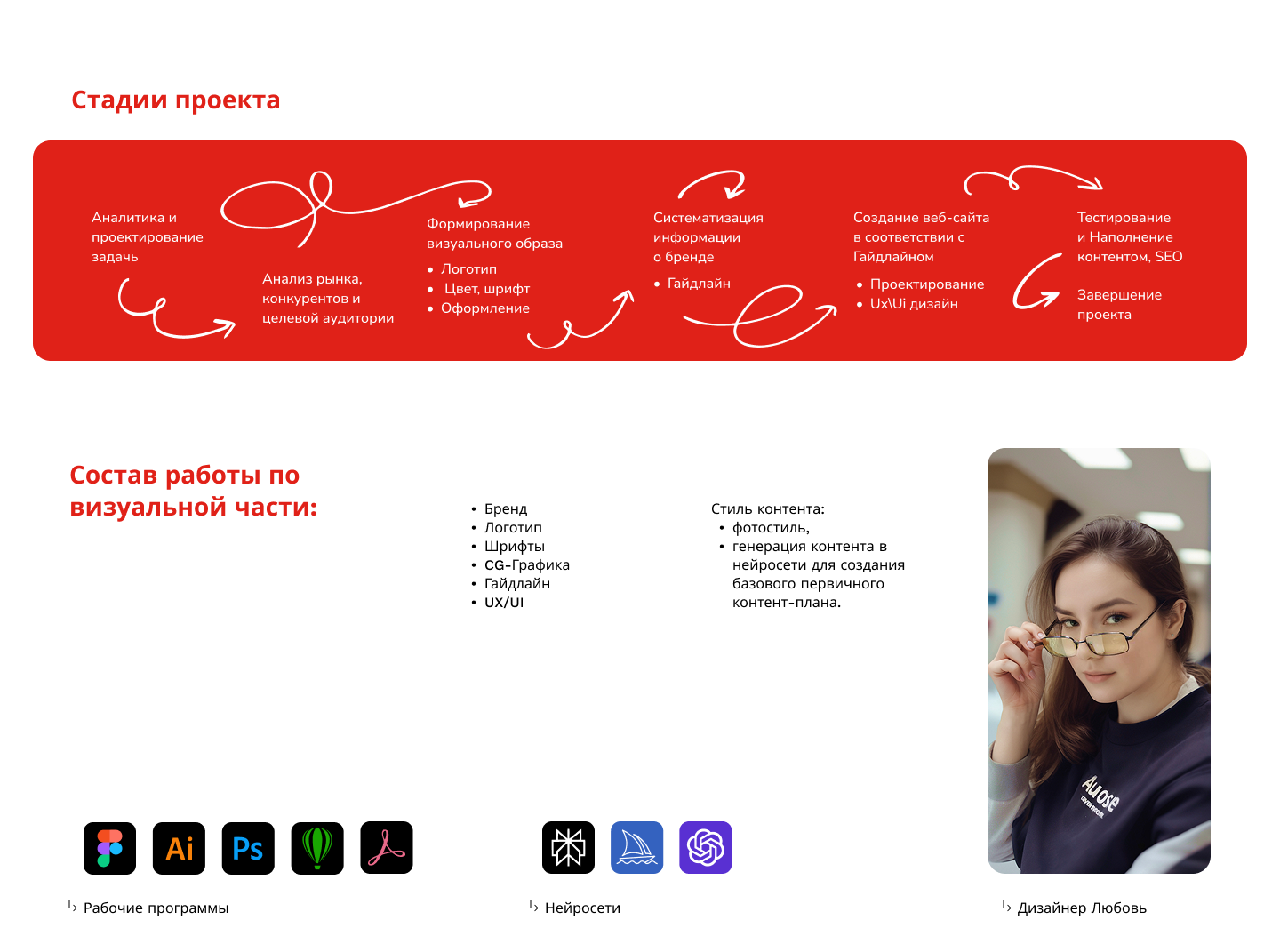 Стадии проекта

Аналитика и проектирование задачь

Анализ рынка, конкурентов и целевой аудитории

Формирование визуального образа
• Логотип
• Цвет, шрифт
• Оформление

Систематизация информации о бренде
• Гайдлайн

Создание веб-сайта в соответствии с Гайдлайном
• Проектирование
• Ux\Ui дизайн

Тестирование и Наполнение контентом, SEO

Завершение проекта

Состав работы по визуальной части:

• Бренд
• Логотип
• Шрифты
• CG-Графика
• Гайдлайн
• UX/UI

Стиль контента:
• фотостиль,
• генерация контента в нейросети для создания базового первичного контент-плана.

Ai
Ps

↳ Рабочие программы

↳ Нейросети

↳ Дизайнер Любовь